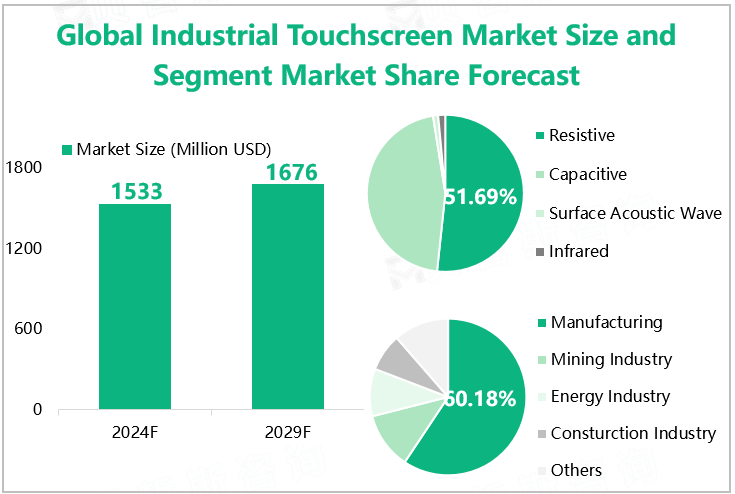 Global Industrial Touchscreen Market Size and Segment Market Share Forecast

Market Size (Million USD)

1800
1200
600
0

1533
1676

2024F
2029F

51.69%

Resistive
Capacitive
Surface Acoustic Wave
Infrared

60.18%

Manufacturing
Mining Industry
Energy Industry
Consturction Industry
Others